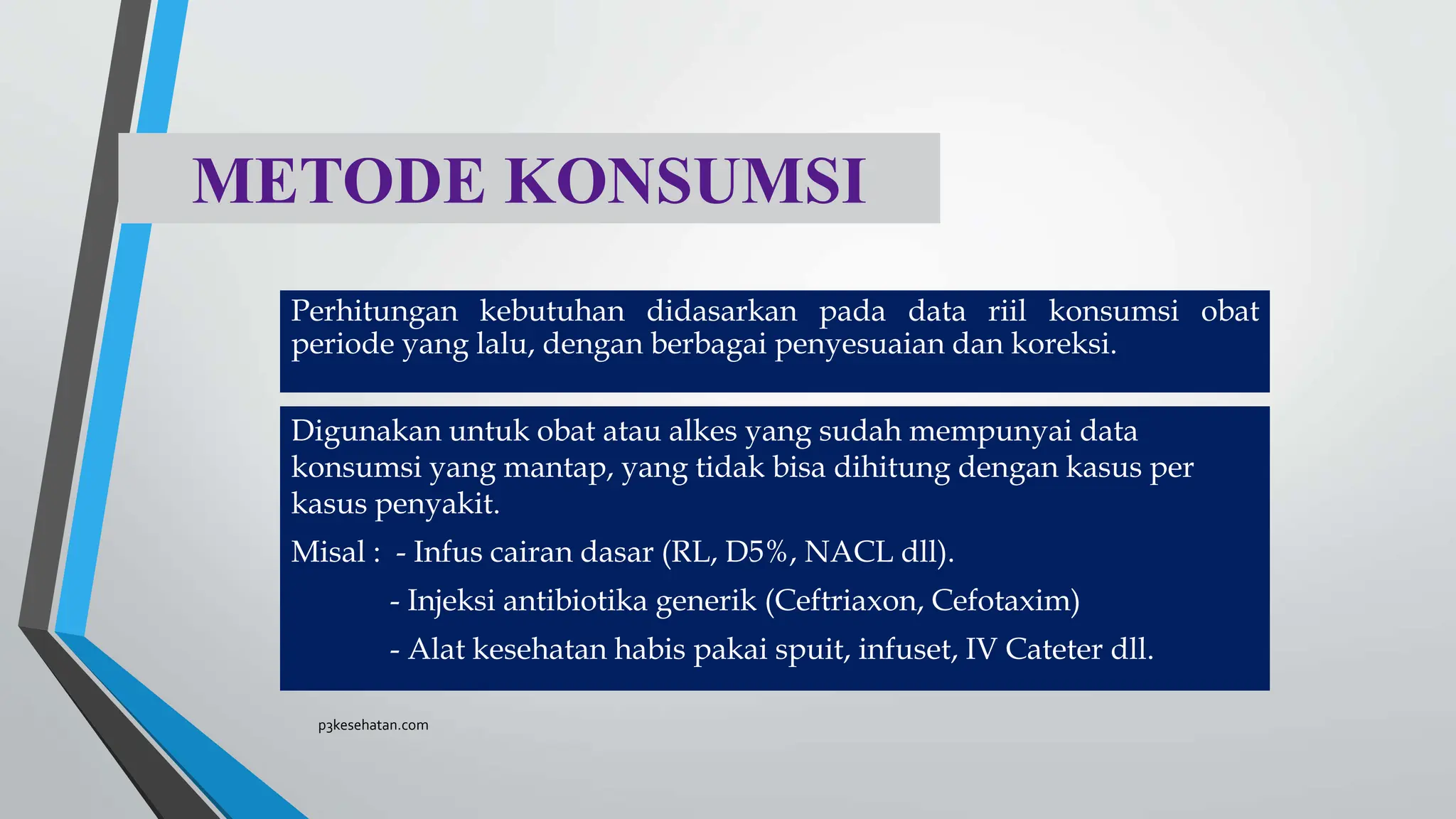 METODE KONSUMSI

Perhitungan kebutuhan didasarkan pada data riil konsumsi obat periode yang lalu, dengan berbagai penyesuaian dan koreksi.

Digunakan untuk obat atau alkes yang sudah mempunyai data konsumsi yang mantap, yang tidak bisa dihitung dengan kasus per kasus penyakit.

Misal : - Infus cairan dasar (RL, D5%, NACL dll).

- Injeksi antibiotika generik (Ceftriaxon, Cefotaxim)

- Alat kesehatan habis pakai spuit, infuset, IV Cateter dll.

p3kesehatan.com